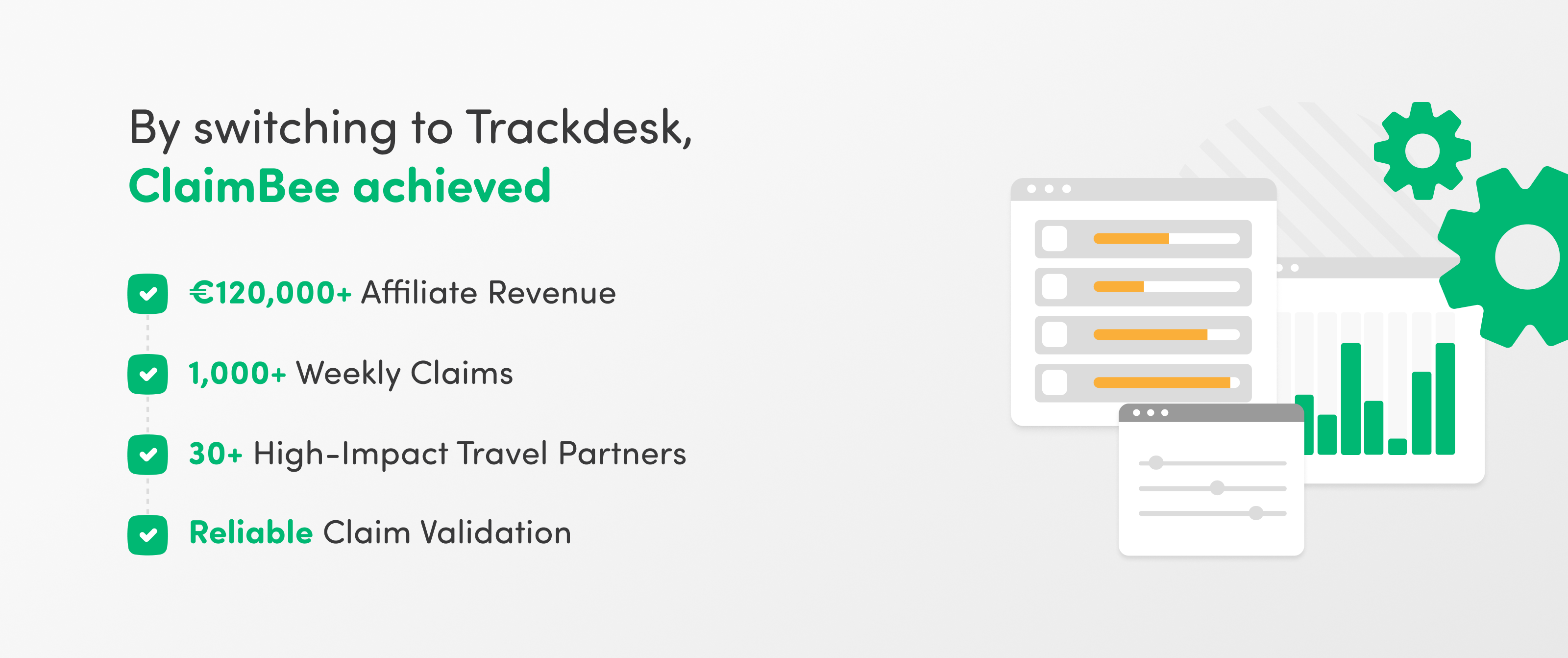 By switching to Trackdesk,
ClaimBee achieved

€120,000+ Affiliate Revenue

1,000+ Weekly Claims

30+ High-Impact Travel Partners

Reliable Claim Validation